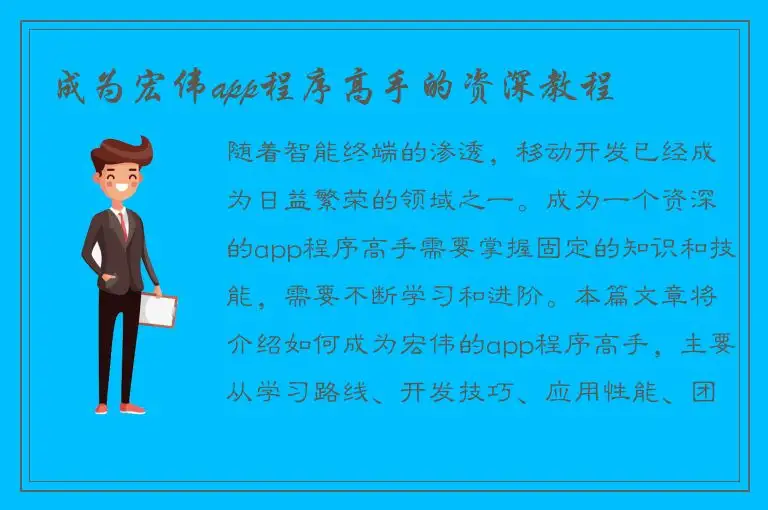 成为宏伟app程序高手的资深教程

随着智能终端的渗透，移动开发已经成为日益繁荣的领域之一。成为一个资深的app程序高手需要掌握固定的知识和技能，需要不断学习和进阶。本篇文章将介绍如何成为宏伟的app程序高手，主要从学习路线、开发技巧、应用性能、团